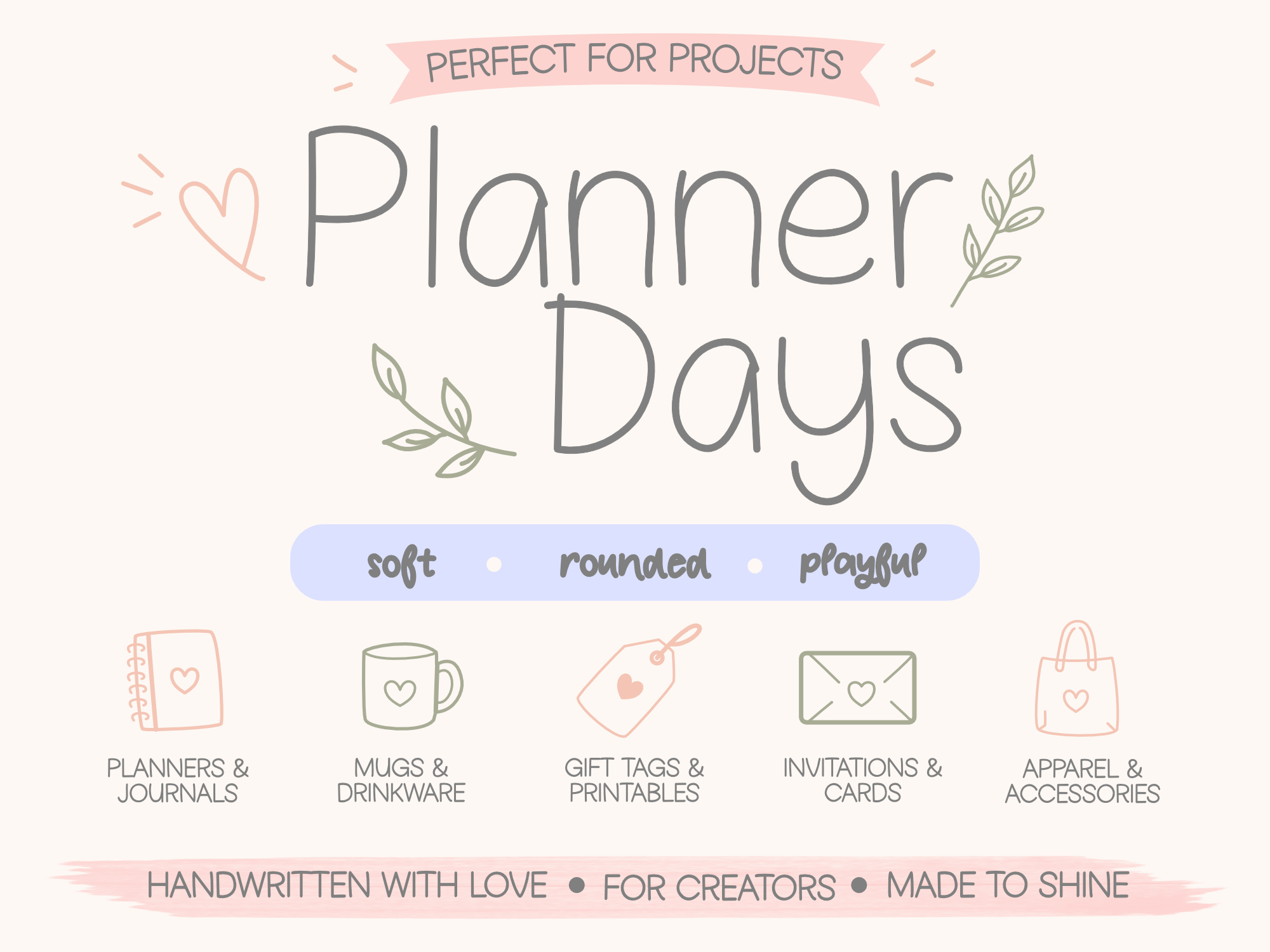 PERFECT FOR PROJECTS

Planner Days

soft • rounded • playful

PLANNERS & JOURNALS

MUGS & DRINKWARE

GIFT TAGS & PRINTABLES

INVITATIONS & CARDS

APPAREL & ACCESSORIES

HANDWRITTEN WITH LOVE • FOR CREATORS • MADE TO SHINE